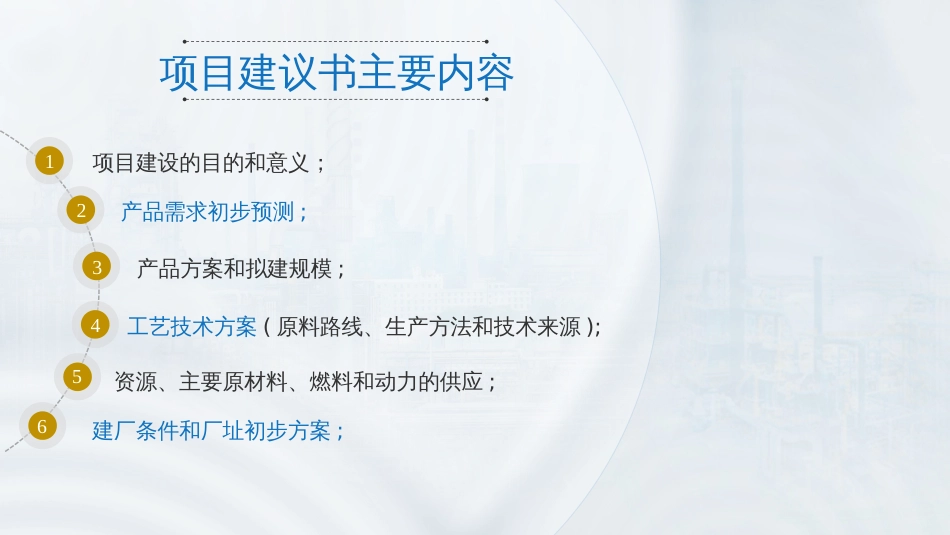 项目建议书主要内容

1 项目建设的目的和意义；

2 产品需求初步预测；

3 产品方案和拟建规模；

4 工艺技术方案（原料路线、生产方法和技术来源）；

5 资源、主要原材料、燃料和动力的供应；

6 建厂条件和厂址初步方案；